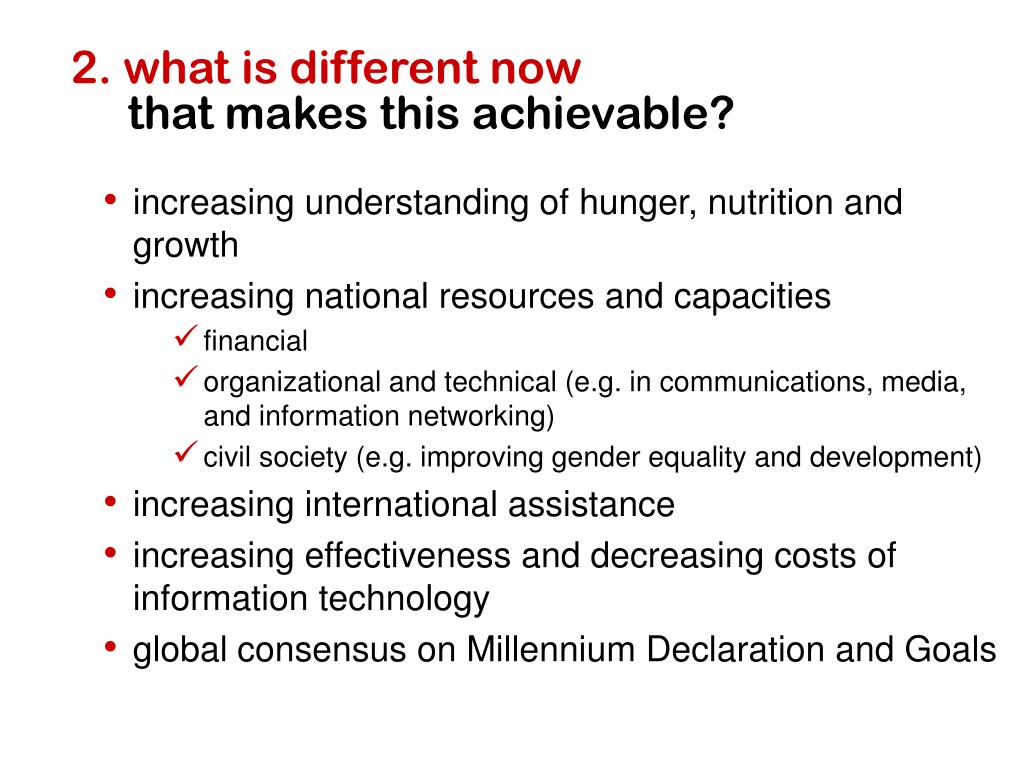 2. what is different now
that makes this achievable?

• increasing understanding of hunger, nutrition and growth
• increasing national resources and capacities
✓ financial
✓ organizational and technical (e.g. in communications, media, and information networking)
✓ civil society (e.g. improving gender equality and development)
• increasing international assistance
• increasing effectiveness and decreasing costs of information technology
• global consensus on Millennium Declaration and Goals